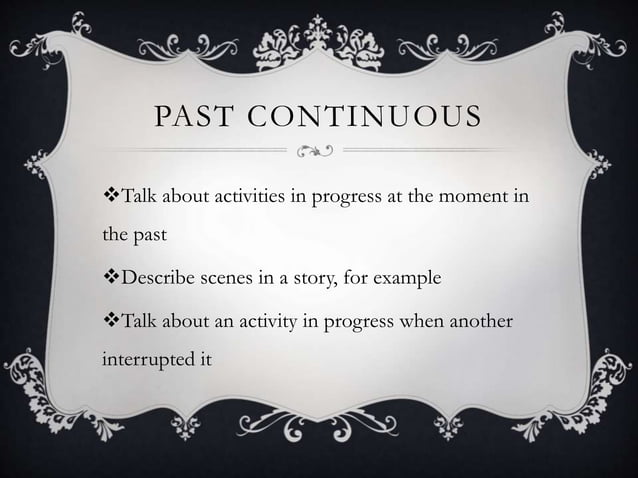 PAST CONTINUOUS

❖Talk about activities in progress at the moment in the past

❖Describe scenes in a story, for example

❖Talk about an activity in progress when another interrupted it